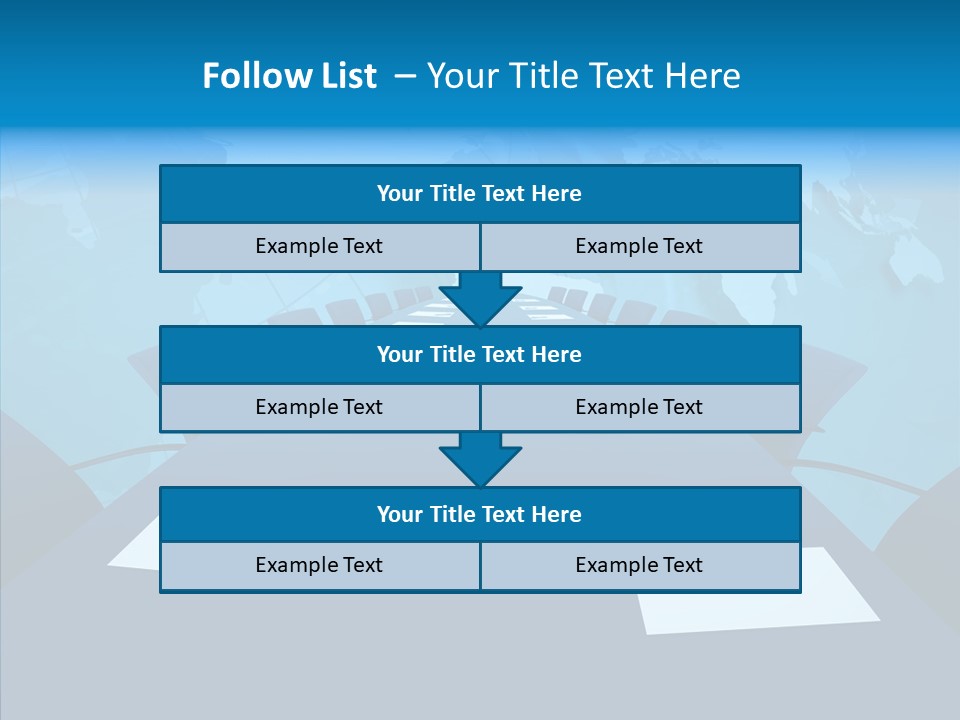 Follow List – Your Title Text Here

Your Title Text Here

Example Text

Example Text

Your Title Text Here

Example Text

Example Text

Your Title Text Here

Example Text

Example Text